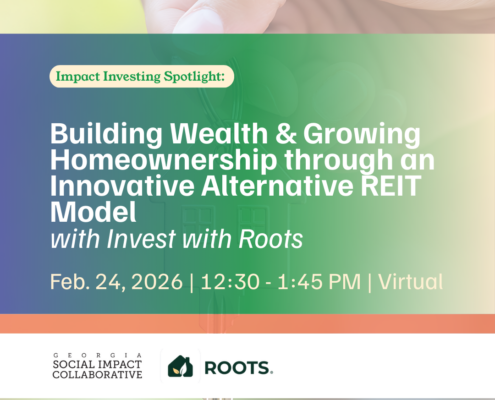 Impact Investing Spotlight:

Building Wealth & Growing Homeownership through an Innovative Alternative REIT Model
with Invest with Roots

Feb. 24, 2026 | 12:30 - 1:45 PM | Virtual

GEORGIA
SOCIAL IMPACT
COLLABORATIVE

ROOTS.